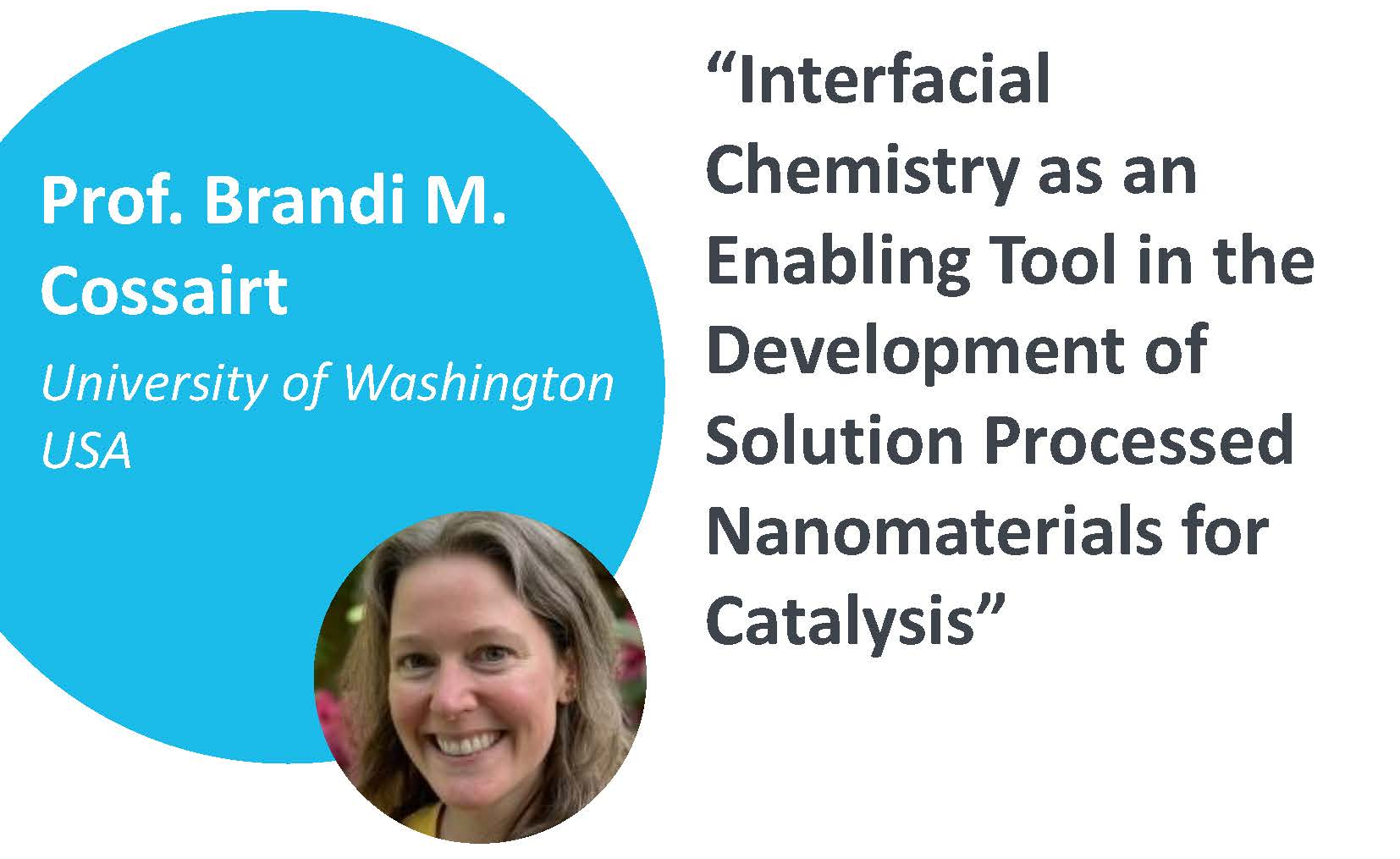 Prof. Brandi M. Cossairt

University of Washington
USA

“Interfacial Chemistry as an Enabling Tool in the Development of Solution Processed Nanomaterials for Catalysis”